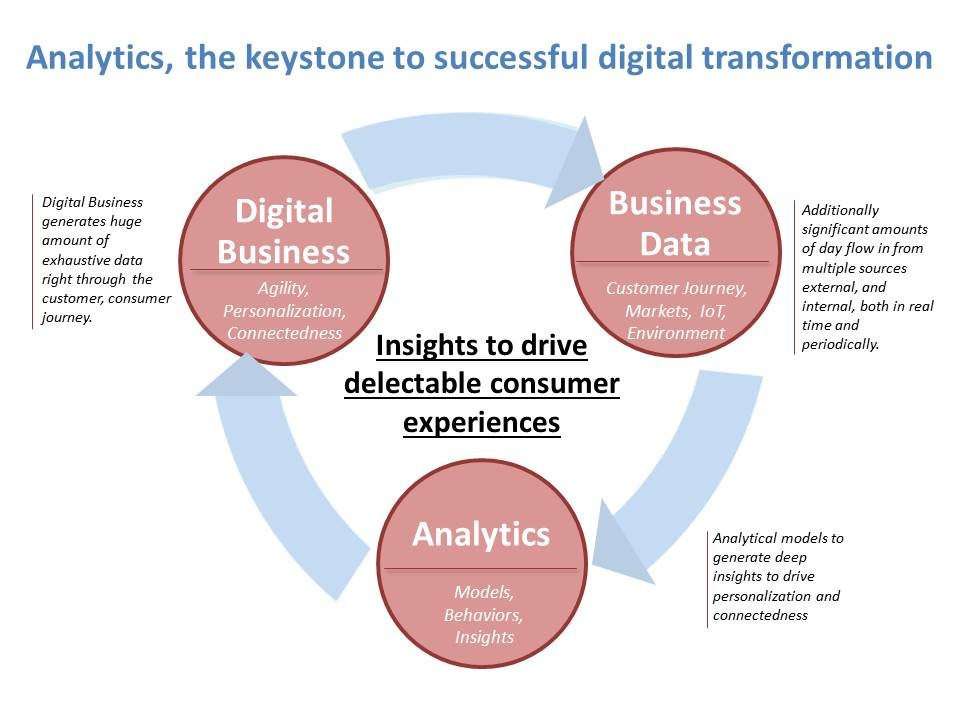 Analytics, the keystone to successful digital transformation

Digital Business generates huge amount of exhaustive data right through the customer, consumer journey.

Digital Business

Agility, Personalization, Connectedness

Business Data

Customer Journey, Markets, IoT, Environment

Additionally significant amounts of day flow in from multiple sources external, and internal, both in real time and periodically.

Insights to drive delectable consumer experiences

Analytics

Models, Behaviors, Insights

Analytical models to generate deep insights to drive personalization and connectedness